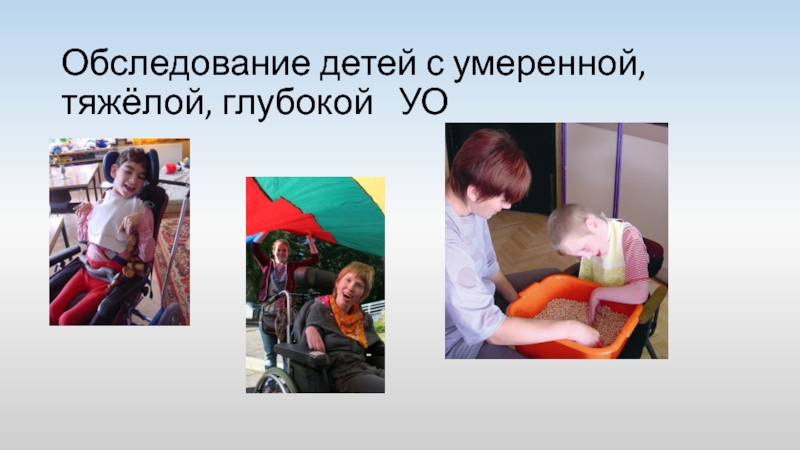 Обследование детей с умеренной, тяжёлой, глубокой УО